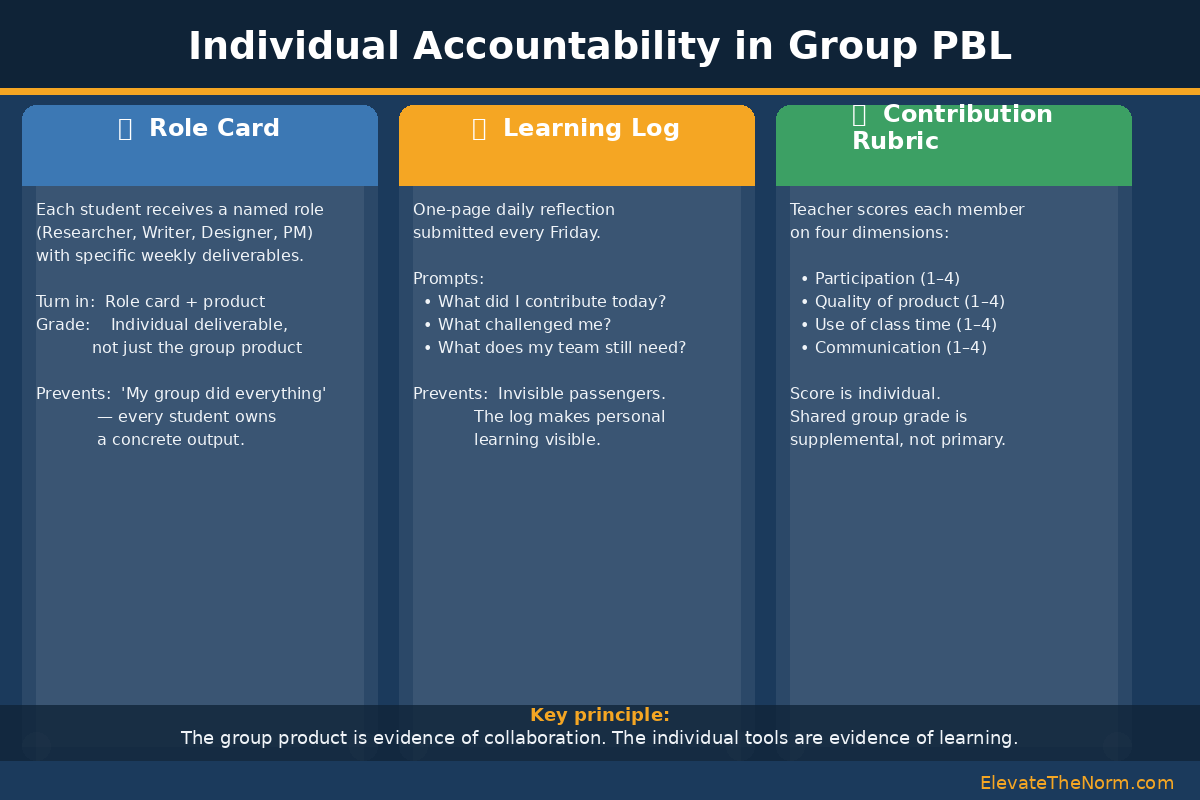 Individual Accountability in Group PBL

Role Card

Each student receives a named role (Researcher, Writer, Designer, PM) with specific weekly deliverables.

Turn in: Role card + product
Grade: Individual deliverable, not just the group product

Prevents: 'My group did everything' — every student owns a concrete output.

Learning Log

One-page daily reflection submitted every Friday.

Prompts:
• What did I contribute today?
• What challenged me?
• What does my team still need?

Prevents: Invisible passengers. The log makes personal learning visible.

Contribution Rubric

Teacher scores each member on four dimensions:

• Participation (1–4)
• Quality of product (1–4)
• Use of class time (1–4)
• Communication (1–4)

Score is individual. Shared group grade is supplemental, not primary.

Key principle:
The group product is evidence of collaboration. The individual tools are evidence of learning.

ElevateTheNorm.com